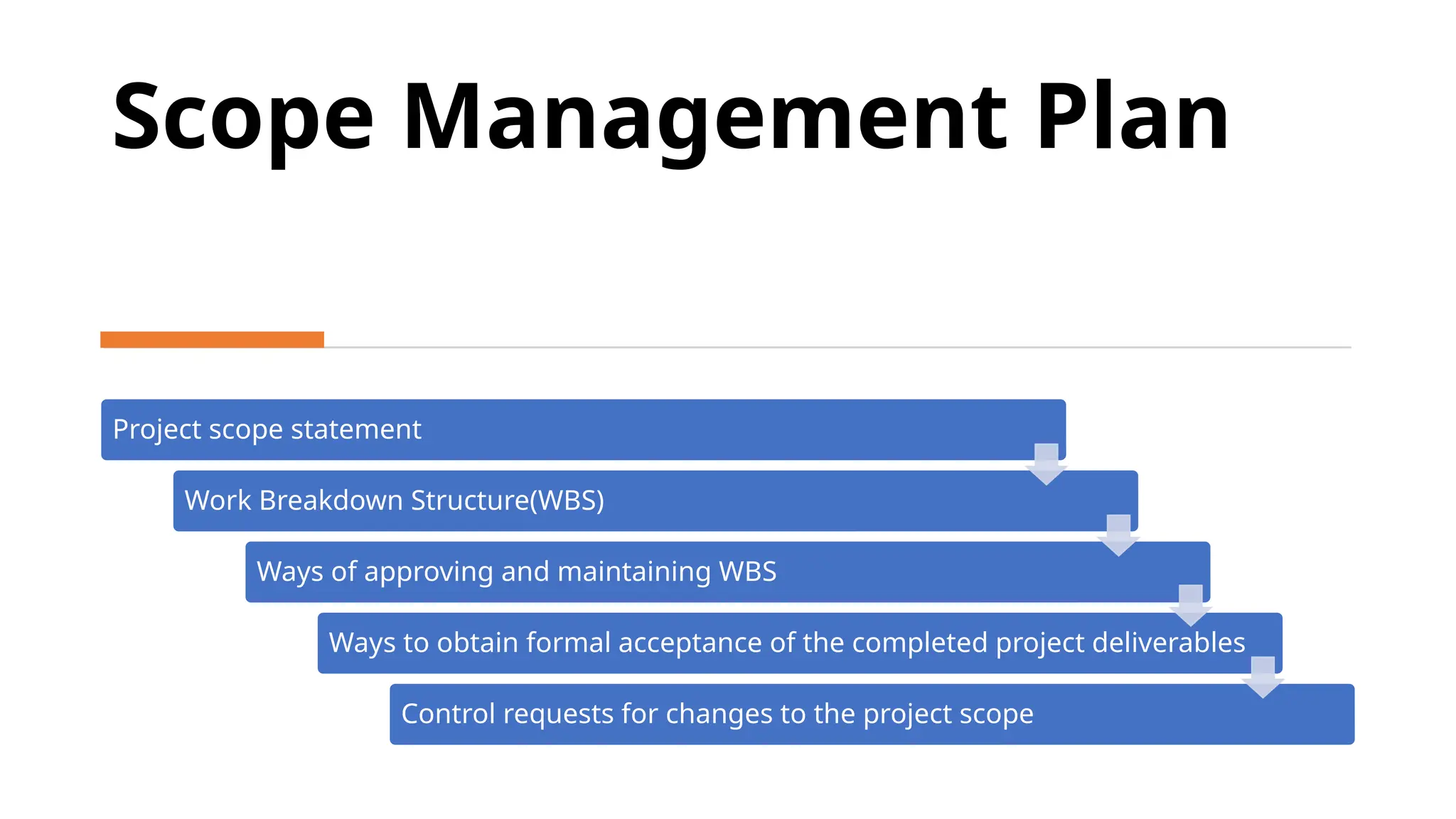 Scope Management Plan

Project scope statement

Work Breakdown Structure(WBS)

Ways of approving and maintaining WBS

Ways to obtain formal acceptance of the completed project deliverables

Control requests for changes to the project scope